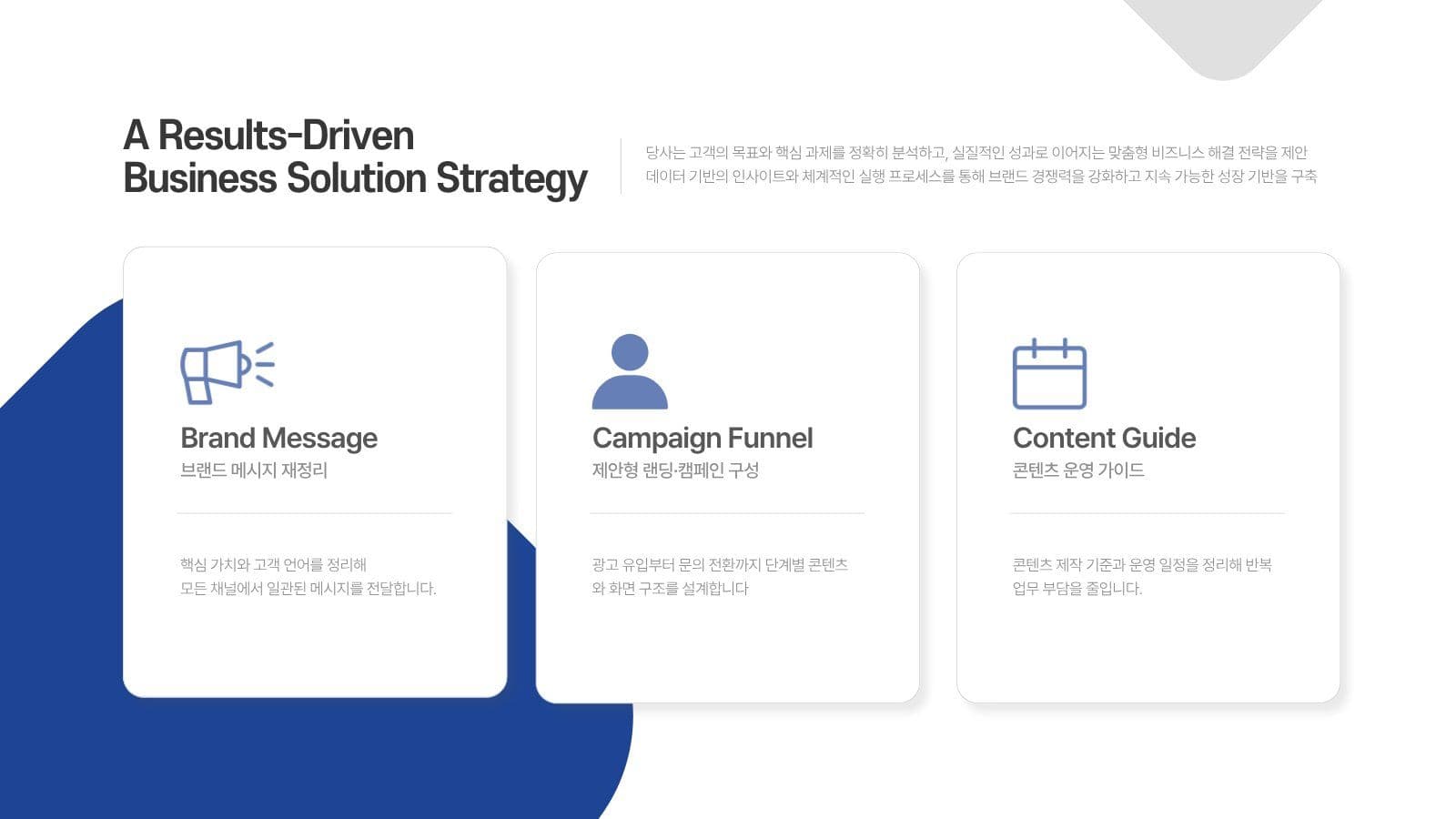 A Results-Driven
Business Solution Strategy

당사는 고객의 목표와 핵심 과제를 정확히 분석하고, 실질적인 성과로 이어지는 맞춤형 비즈니스 해결 전략을 제안
데이터 기반의 인사이트와 체계적인 실행 프로세스를 통해 브랜드 경쟁력을 강화하고 지속 가능한 성장 기반을 구축

Brand Message
브랜드 메시지 재정리

핵심 가치와 고객 언어를 정리해
모든 채널에서 일관된 메시지를 전달합니다.

Campaign Funnel
제안형 랜딩·캠페인 구성

광고 유입부터 문의 전환까지 단계별 콘텐츠와 화면 구조를 설계합니다

Content Guide
콘텐츠 운영 가이드

콘텐츠 제작 기준과 운영 일정을 정리해 반복 업무 부담을 줄입니다.